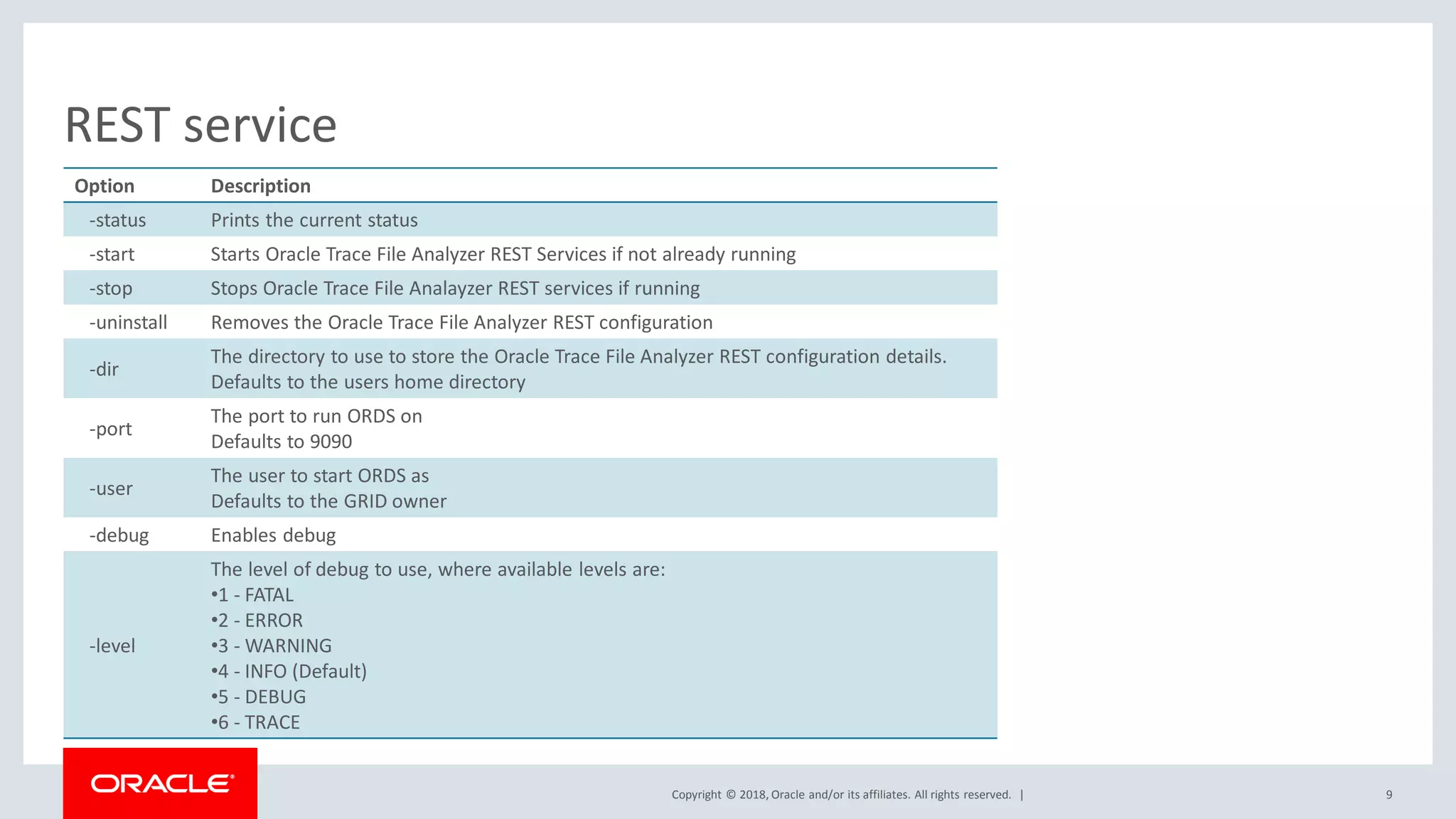 REST service

| Option | Description |
|---|---|
| -status | Prints the current status |
| -start | Starts Oracle Trace File Analyzer REST Services if not already running |
| -stop | Stops Oracle Trace File Analayzer REST services if running |
| -uninstall | Removes the Oracle Trace File Analyzer REST configuration |
| -dir | The directory to use to store the Oracle Trace File Analyzer REST configuration details. Defaults to the users home directory |
| -port | The port to run ORDS on Defaults to 9090 |
| -user | The user to start ORDS as Defaults to the GRID owner |
| -debug | Enables debug |
| -level | The level of debug to use, where available levels are: •1 - FATAL •2 - ERROR •3 - WARNING •4 - INFO (Default) •5 - DEBUG •6 - TRACE |

ORACLE

Copyright © 2018, Oracle and/or its affiliates. All rights reserved. |

9